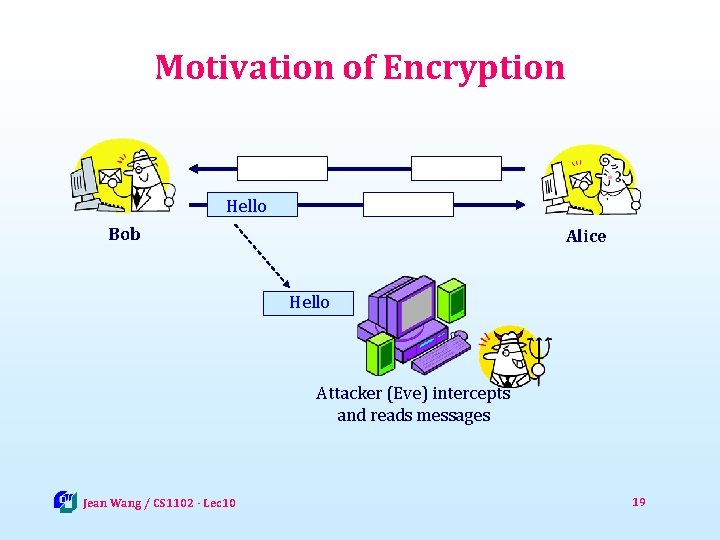 Motivation of Encryption

Hello

Bob

Alice

Hello

Attacker (Eve) intercepts and reads messages

Jean Wang / CS1102 - Lec10

19